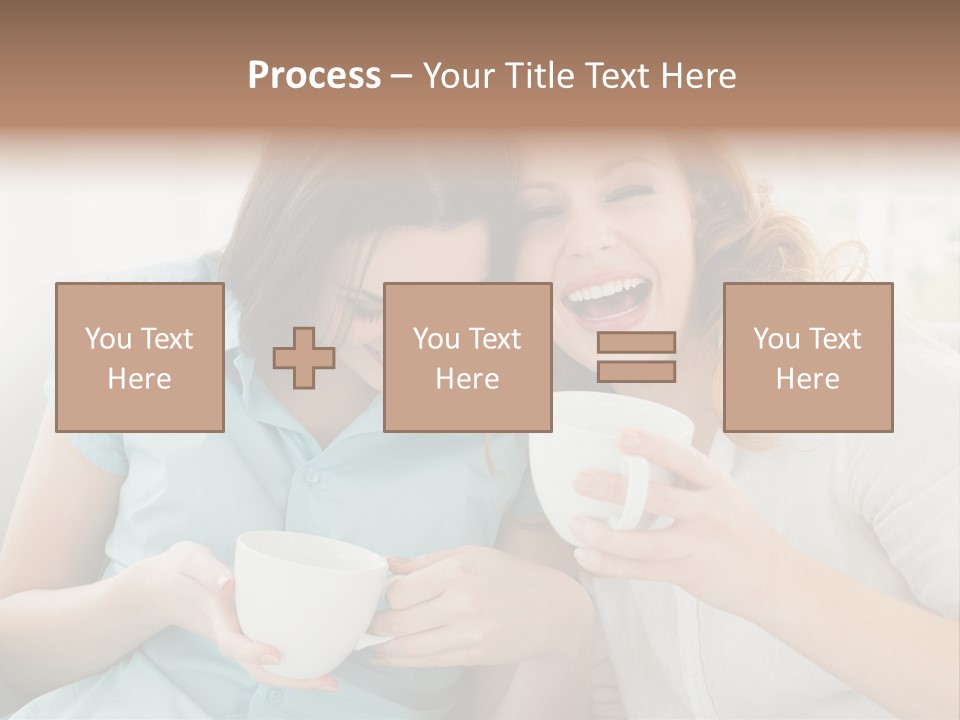 Process – Your Title Text Here

You Text Here

You Text Here

You Text Here